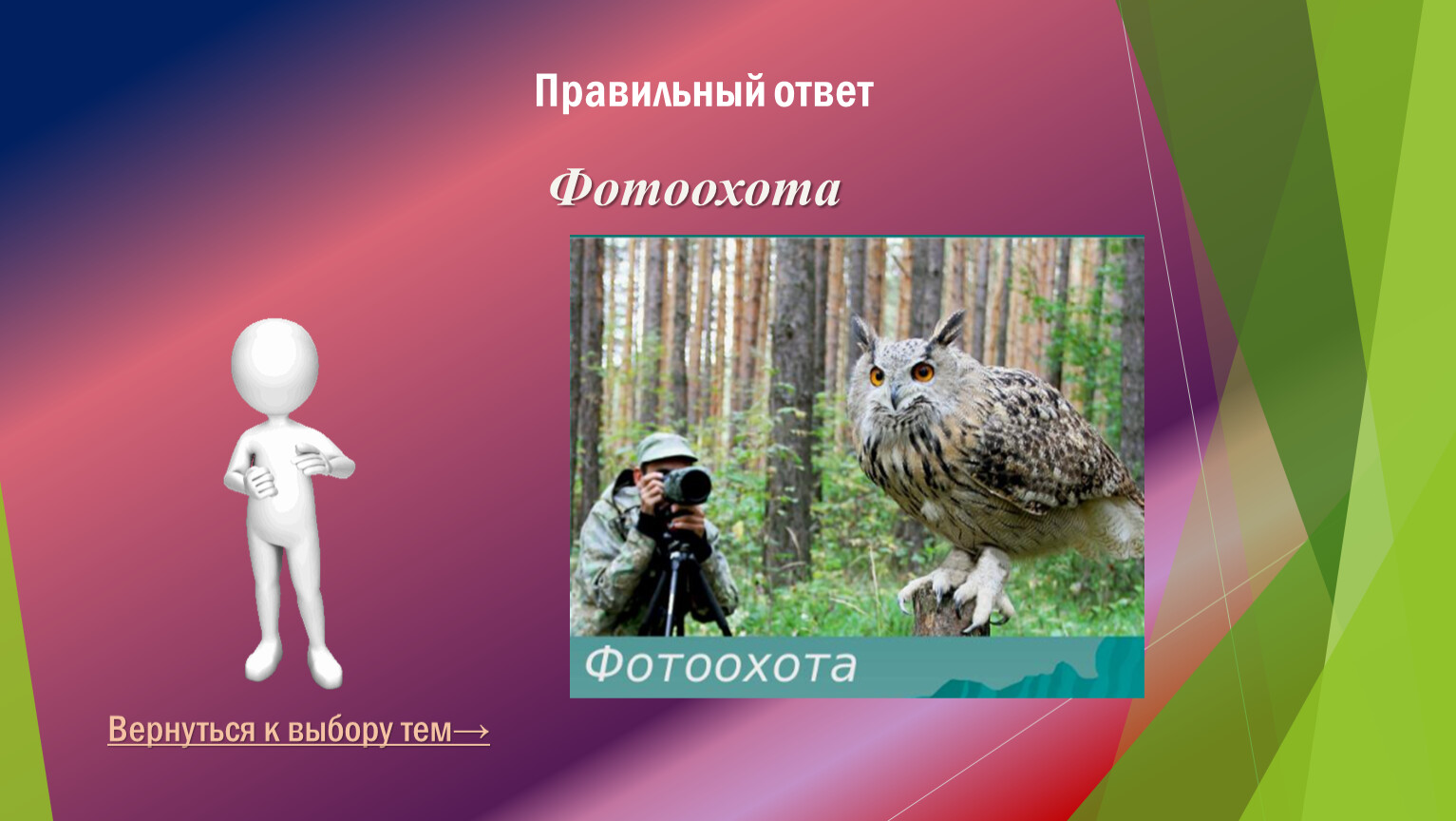 Правильный ответ

Фотоохота

Фотоохота

Вернуться к выбору тем→